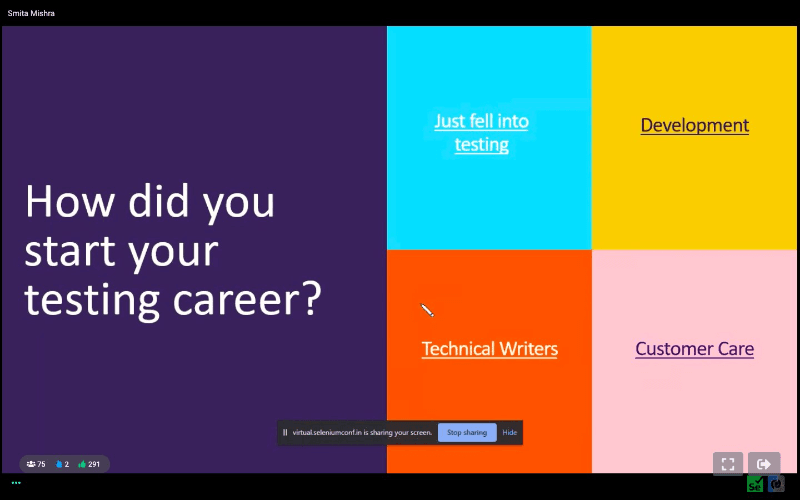 Smita Mishra

How did you start your testing career?

Just fell into testing

Development

Technical Writers

Customer Care

virtual.seleniumconf.in is sharing your screen. Stop sharing Hide

75 2 291

Se